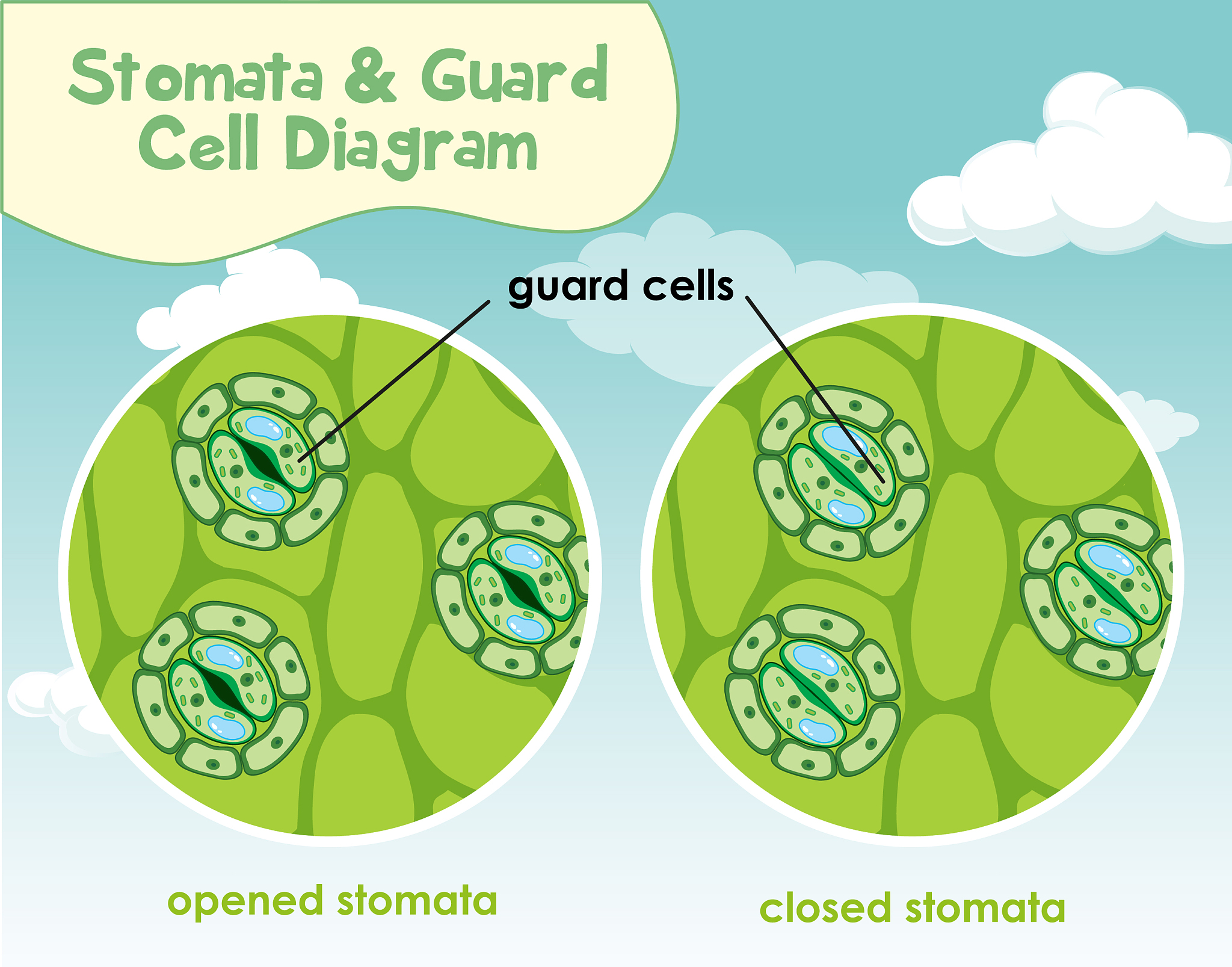 Stomata & Guard Cell Diagram

guard cells

opened stomata

closed stomata